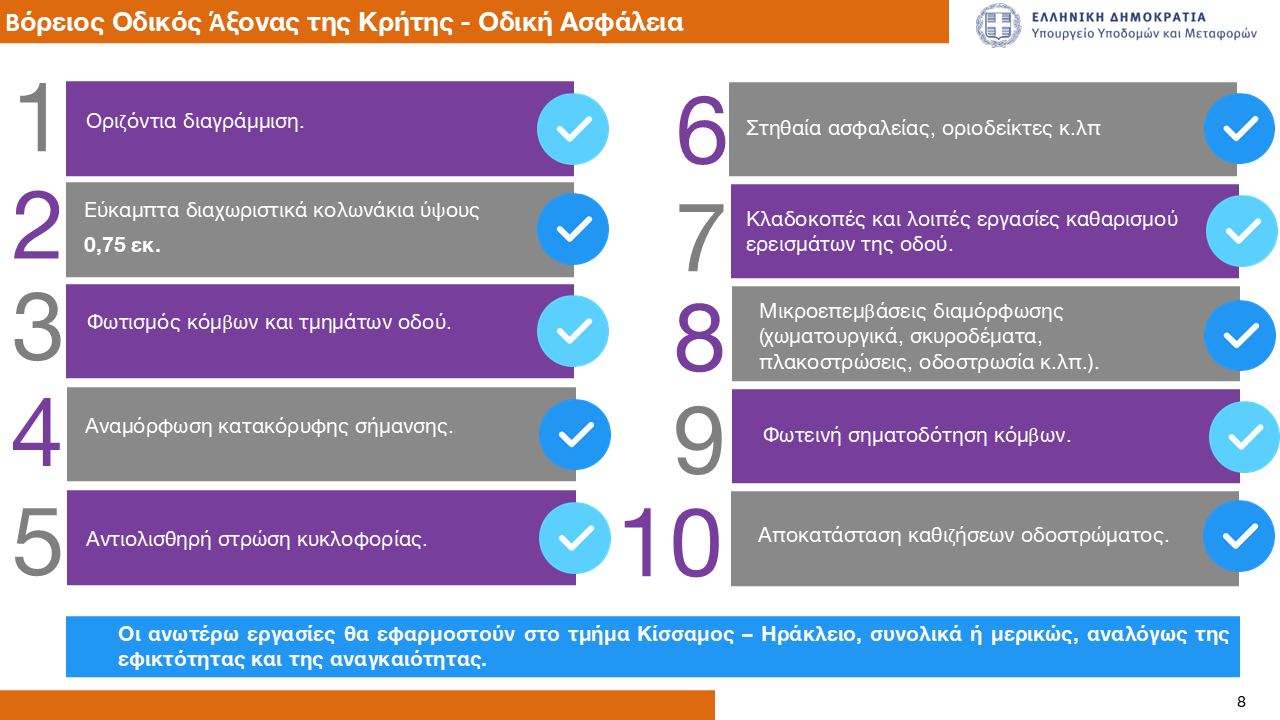 Βόρειος Οδικός Άξονας της Κρήτης - Οδική Ασφάλεια

ΕΛΛΗΝΙΚΗ ΔΗΜΟΚΡΑΤΙΑ
Υπουργείο Υποδομών και Μεταφορών

1 Οριζόντια διαγράμμιση.

2 Εύκαμπτα διαχωριστικά κολωνάκια ύψους 0,75 εκ.

3 Φωτισμός κόμβων και τμημάτων οδού.

4 Αναμόρφωση κατακόρυφης σήμανσης.

5 Αντιολισθηρή στρώση κυκλοφορίας.

6 Στηθαία ασφαλείας, οριοδείκτες κ.λπ

7 Κλαδοκοπές και λοιπές εργασίες καθαρισμού ερεισμάτων της οδού.

8 Μικροεπεμβάσεις διαμόρφωσης (χωματουργικά, σκυροδέματα, πλακοστρώσεις, οδοστρωσία κ.λπ.).

9 Φωτεινή σηματοδότηση κόμβων.

10 Αποκατάσταση καθιζήσεων οδοστρώματος.

Οι ανωτέρω εργασίες θα εφαρμοστούν στο τμήμα Κίσσαμος – Ηράκλειο, συνολικά ή μερικώς, αναλόγως της εφικτότητας και της αναγκαιότητας.

8